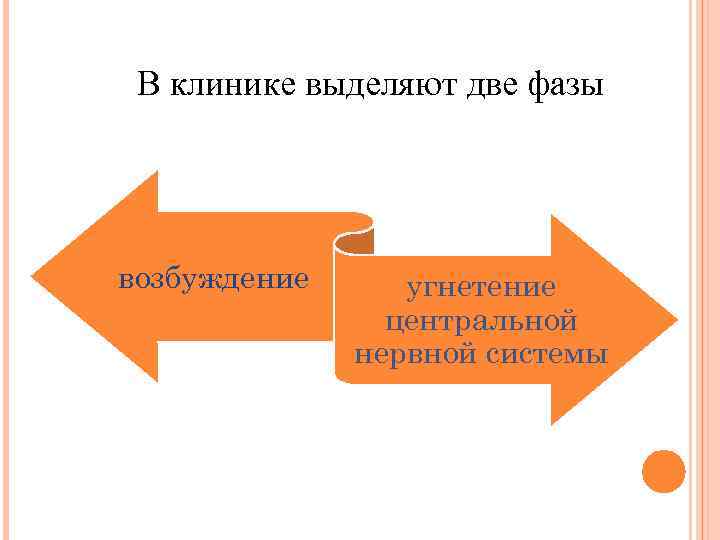 В клинике выделяют две фазы

возбуждение

угнетение центральной нервной системы